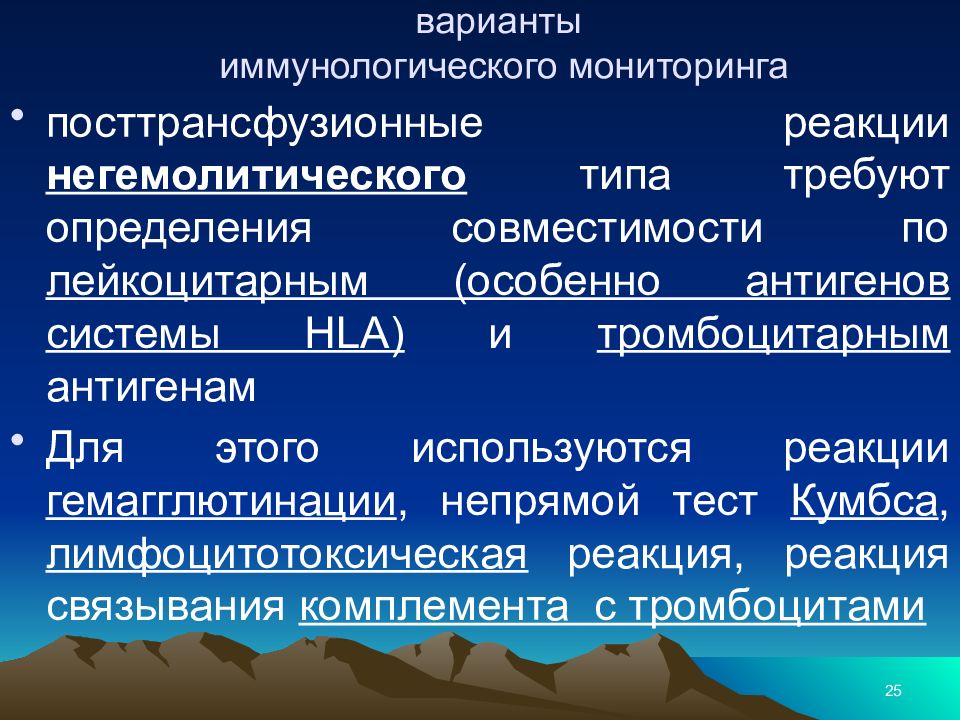 варианты
иммунологического мониторинга

• посттрансфузионные реакции негемолитического типа требуют определения совместимости по лейкоцитарным (особенно антигенов системы HLA) и тромбоцитарным антигенам

• Для этого используются реакции гемагглютинации, непрямой тест Кумбса, лимфоцитотоксическая реакция, реакция связывания комплемента с тромбоцитами

25